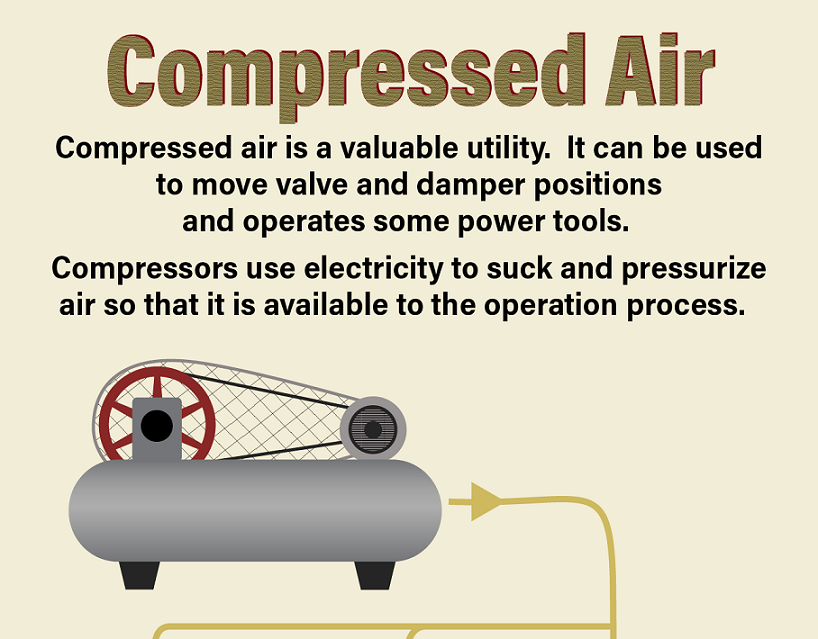 Compressed Air

Compressed air is a valuable utility. It can be used to move valve and damper positions and operates some power tools.

Compressors use electricity to suck and pressurize air so that it is available to the operation process.